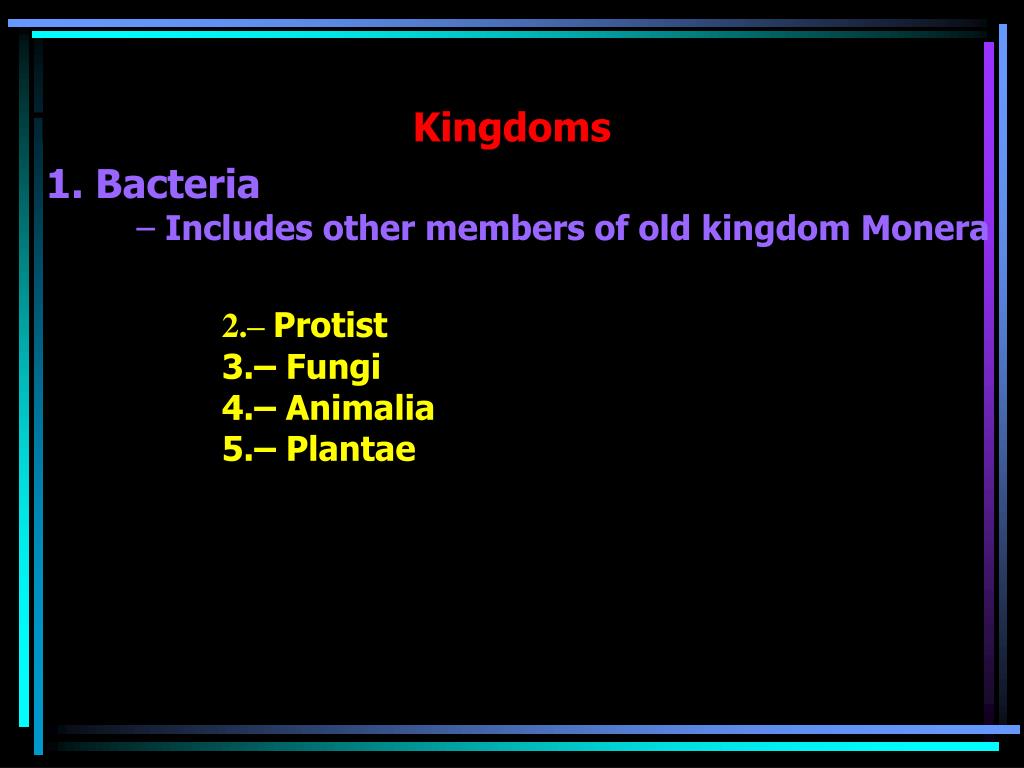 Kingdoms

1. Bacteria

– Includes other members of old kingdom Monera

2.– Protist
3.– Fungi
4.– Animalia
5.– Plantae